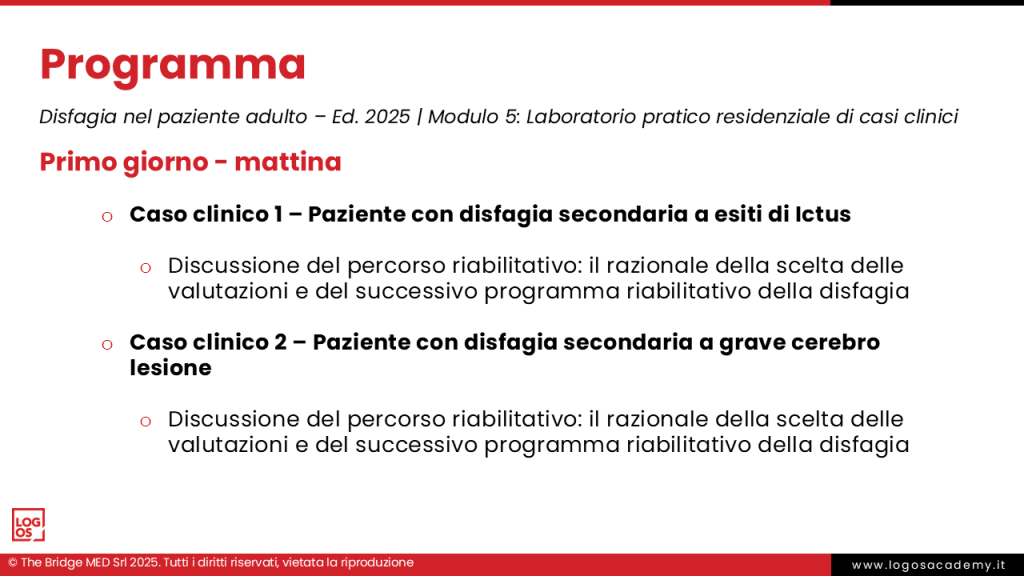 Programma

Disfagia nel paziente adulto – Ed. 2025 | Modulo 5: Laboratorio pratico residenziale di casi clinici

Primo giorno - mattina

o Caso clinico 1 – Paziente con disfagia secondaria a esiti di Ictus

o Discussione del percorso riabilitativo: il razionale della scelta delle valutazioni e del successivo programma riabilitativo della disfagia

o Caso clinico 2 – Paziente con disfagia secondaria a grave cerebro lesione

o Discussione del percorso riabilitativo: il razionale della scelta delle valutazioni e del successivo programma riabilitativo della disfagia

LOG OS

© The Bridge MED Srl 2025. Tutti i diritti riservati, vietata la riproduzione

www.logosacademy.it